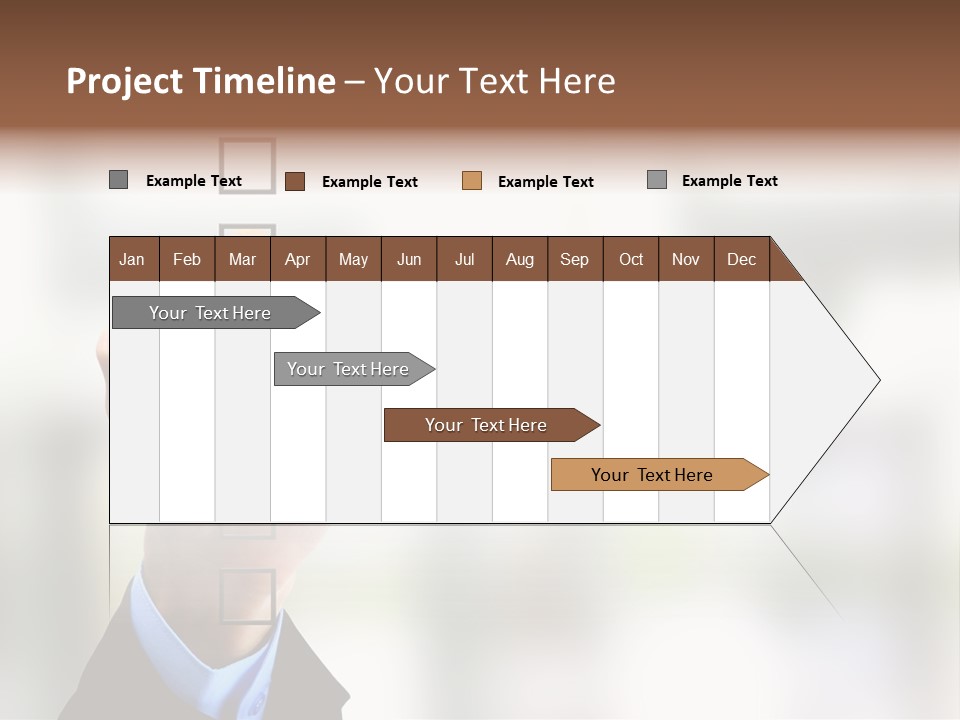 Project Timeline – Your Text Here

Example Text Example Text Example Text Example Text

| Jan | Feb | Mar | Apr | May | Jun | Jul | Aug | Sep | Oct | Nov | Dec |
|---|---|---|---|---|---|---|---|---|---|---|---|

Your Text Here

Your Text Here

Your Text Here

Your Text Here